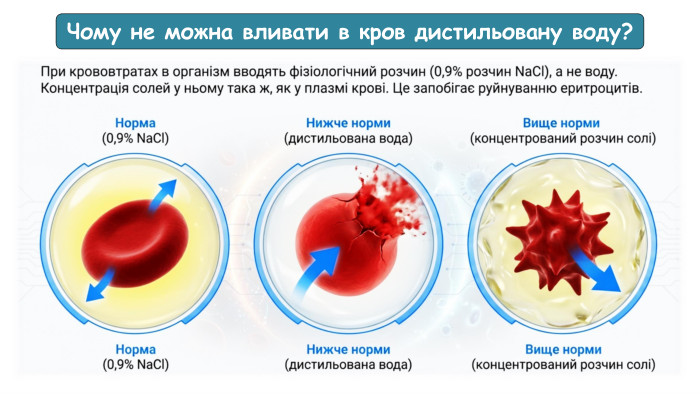 Чому не можна вливати в кров дистильовану воду?

При крововтратах в організм вводять фізіологічний розчин (0,9% розчин NaCl), а не воду. Концентрація солей у ньому така ж, як у плазмі крові. Це запобігає руйнуванню еритроцитів.

Норма
(0,9% NaCl)

Нижче норми
(дистильована вода)

Вище норми
(концентрований розчин солі)

Норма
(0,9% NaCl)

Нижче норми
(дистильована вода)

Вище норми
(концентрований розчин солі)